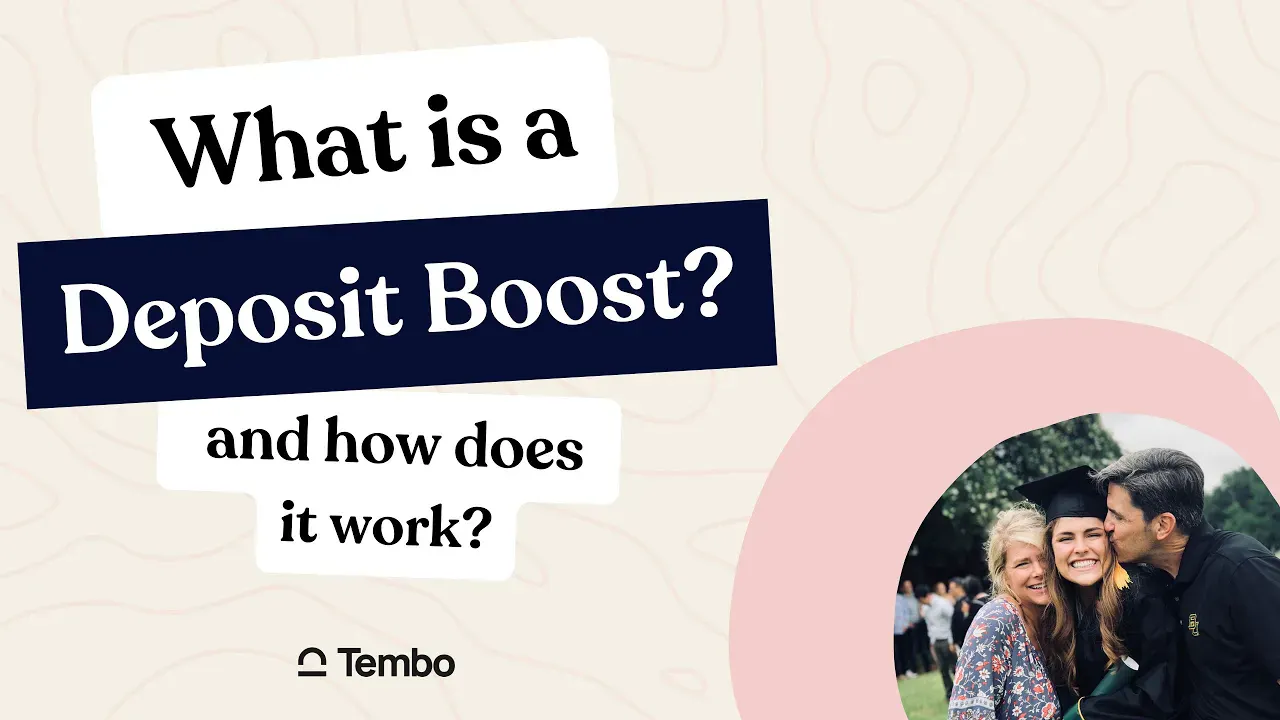 What is a
Deposit Boost?
and how does it work?

Tembo